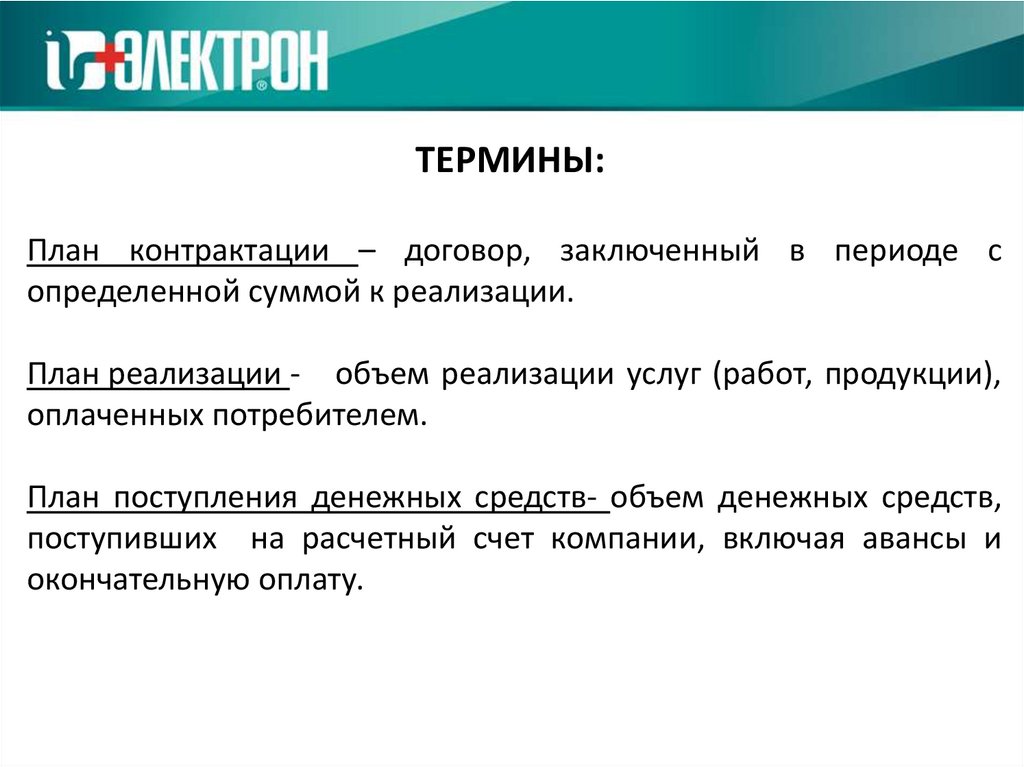 ЭЛЕКТРОН

ТЕРМИНЫ:

План контрактации – договор, заключенный в периоде с определенной суммой к реализации.

План реализации - объем реализации услуг (работ, продукции), оплаченных потребителем.

План поступления денежных средств- объем денежных средств, поступивших на расчетный счет компании, включая авансы и окончательную оплату.